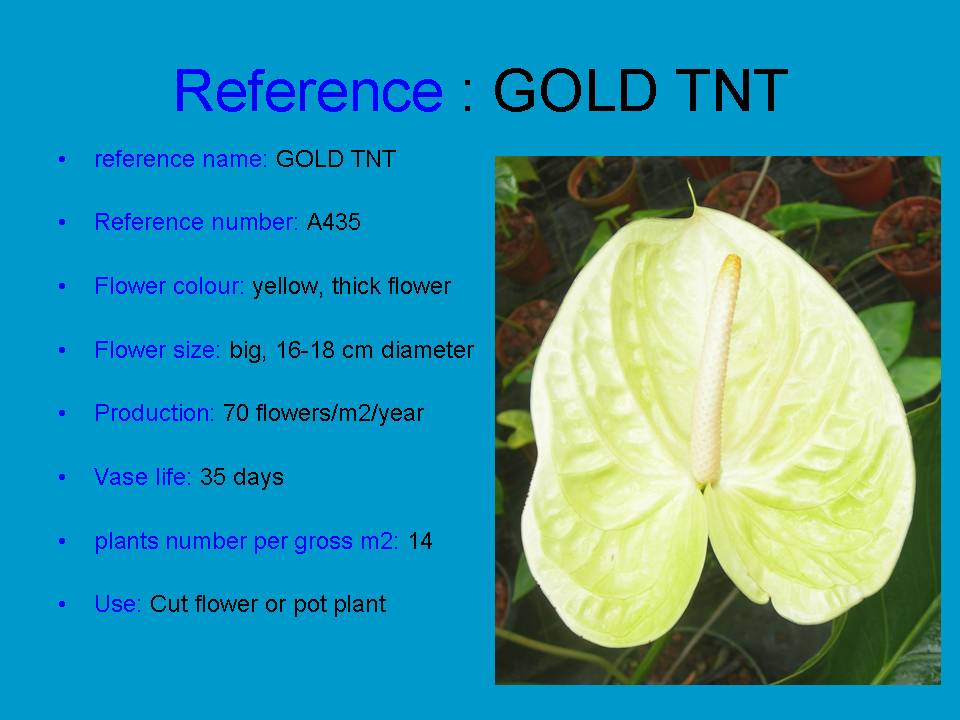 Reference : GOLD TNT

• reference name: GOLD TNT
• Reference number: A435
• Flower colour: yellow, thick flower
• Flower size: big, 16-18 cm diameter
• Production: 70 flowers/m2/year
• Vase life: 35 days
• plants number per gross m2: 14
• Use: Cut flower or pot plant